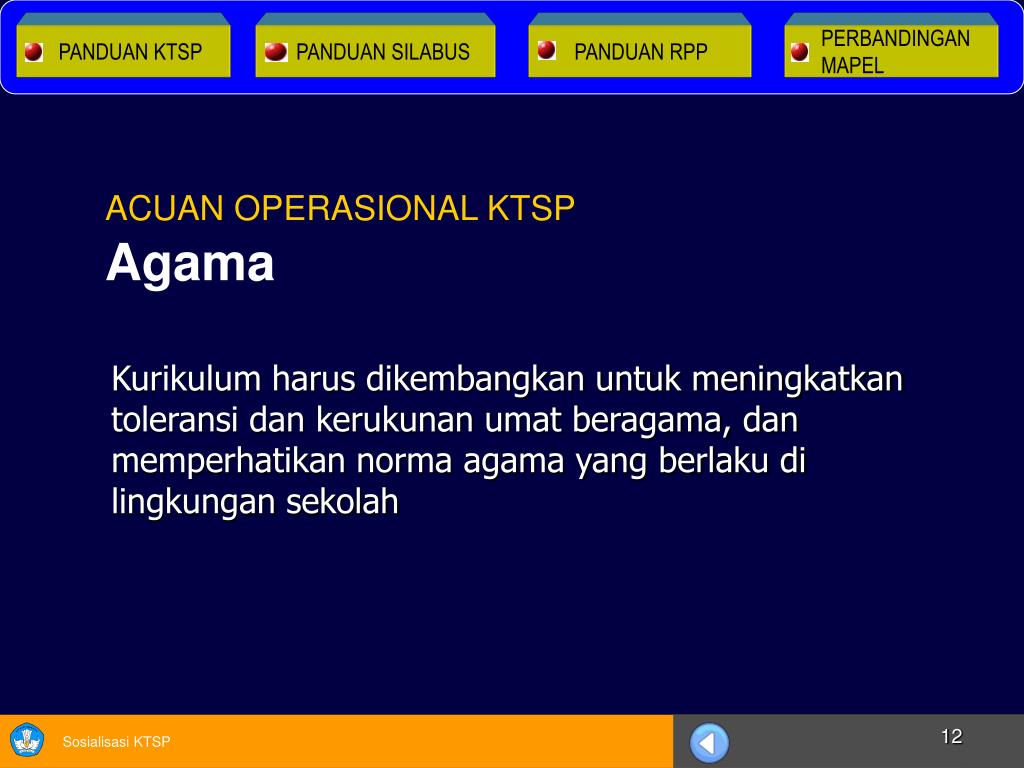 PANDUAN KTSP

PANDUAN SILABUS

PANDUAN RPP

PERBANDINGAN MAPEL

ACUAN OPERASIONAL KTSP

Agama

Kurikulum harus dikembangkan untuk meningkatkan toleransi dan kerukunan umat beragama, dan memperhatikan norma agama yang berlaku di lingkungan sekolah

Sosialisasi KTSP

12